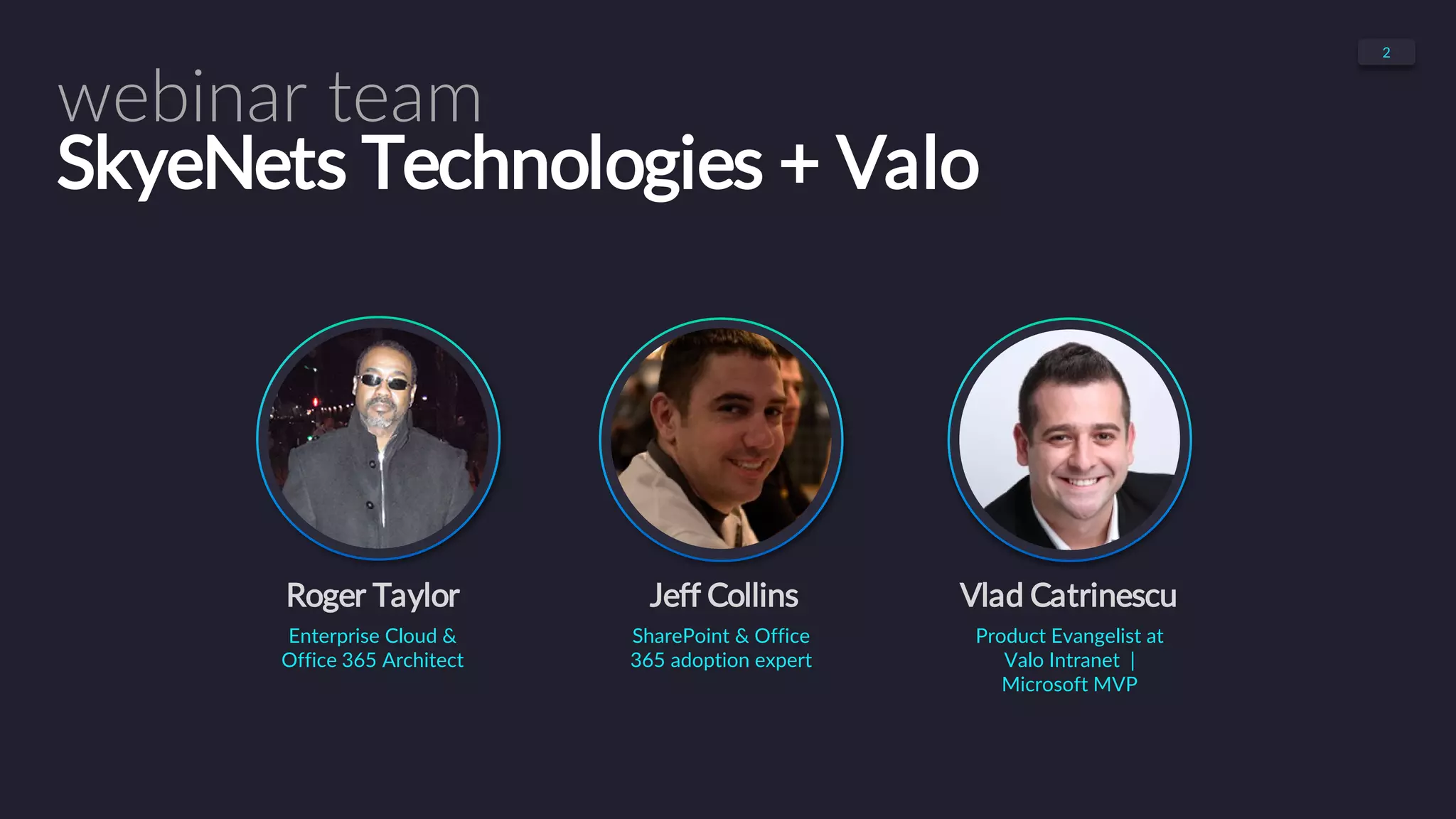 2

webinar team
SkyeNets Technologies + Valo

Roger Taylor
Enterprise Cloud & Office 365 Architect

Jeff Collins
SharePoint & Office 365 adoption expert

Vlad Catrinescu
Product Evangelist at Valo Intranet | Microsoft MVP